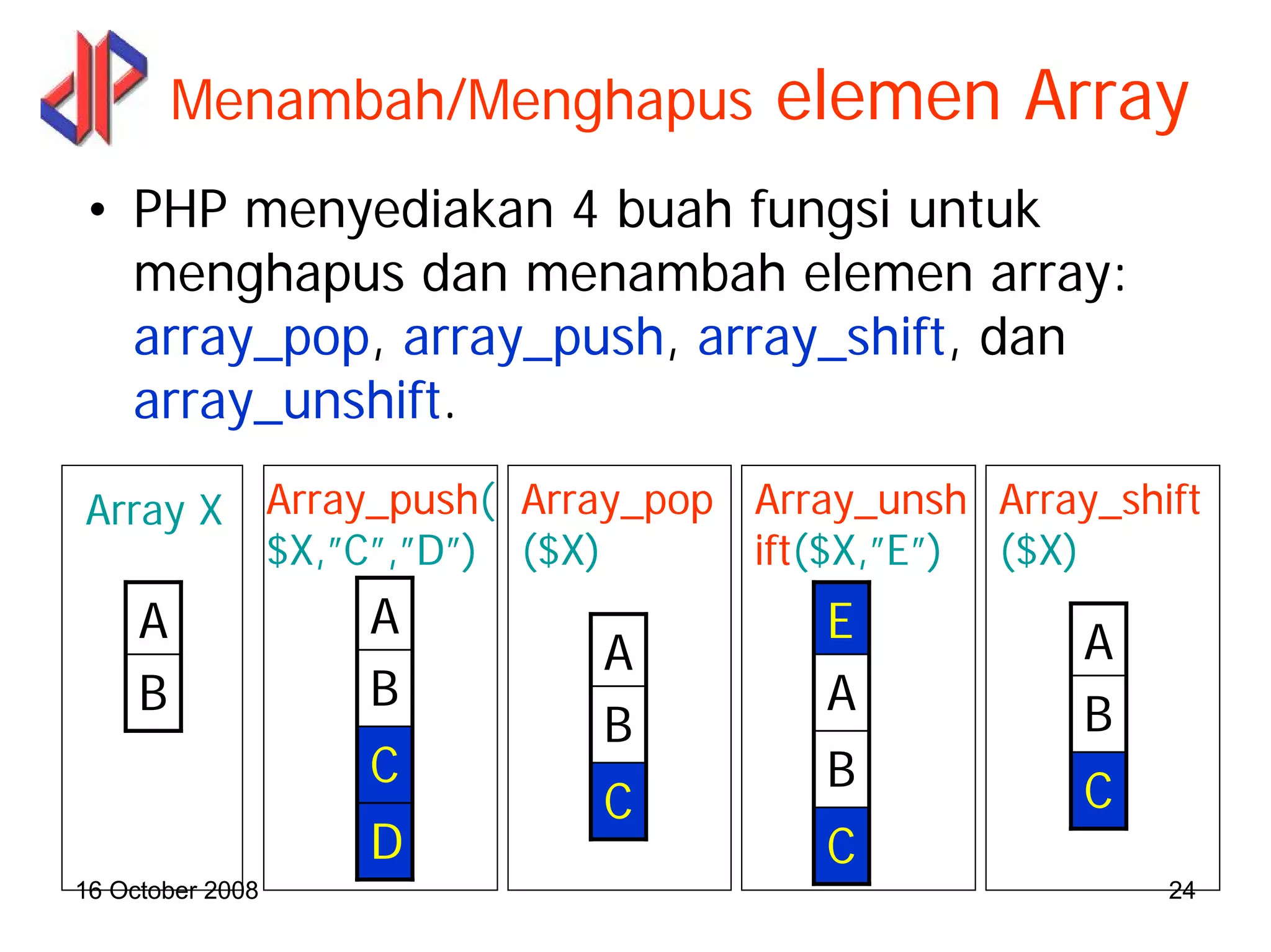 Menambah/Menghapus elemen Array

• PHP menyediakan 4 buah fungsi untuk menghapus dan menambah elemen array: array_pop, array_push, array_shift, dan array_unshift.

Array X

A
B

Array_push($X,"C","D")

A
B
C
D

Array_pop($X)

A
B
C

Array_unshift($X,"E")

E
A
B
C

Array_shift($X)

A
B
C

16 October 2008

24